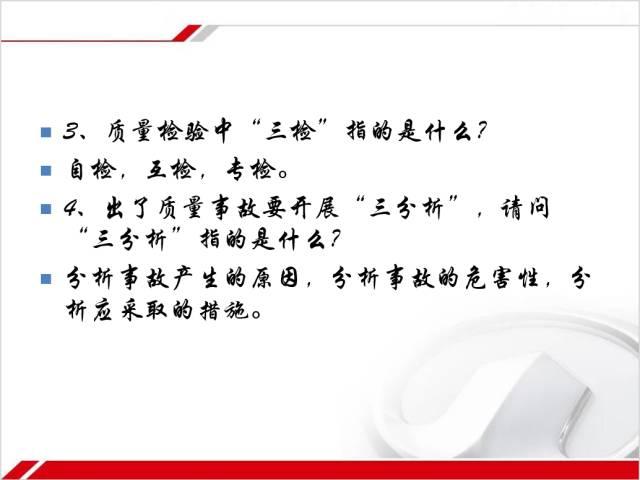 3、质量检验中“三检”指的是什么?

自检，互检，专检。

4、出了质量事故要开展“三分析”，请问“三分析”指的是什么?

分析事故产生的原因，分析事故的危害性，分析应采取的措施。